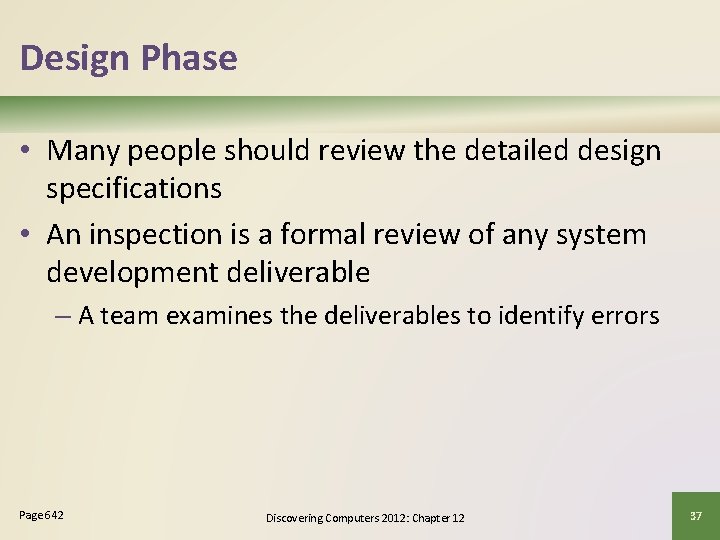 Design Phase

• Many people should review the detailed design specifications

• An inspection is a formal review of any system development deliverable

– A team examines the deliverables to identify errors

Page 642

Discovering Computers 2012: Chapter 12

37